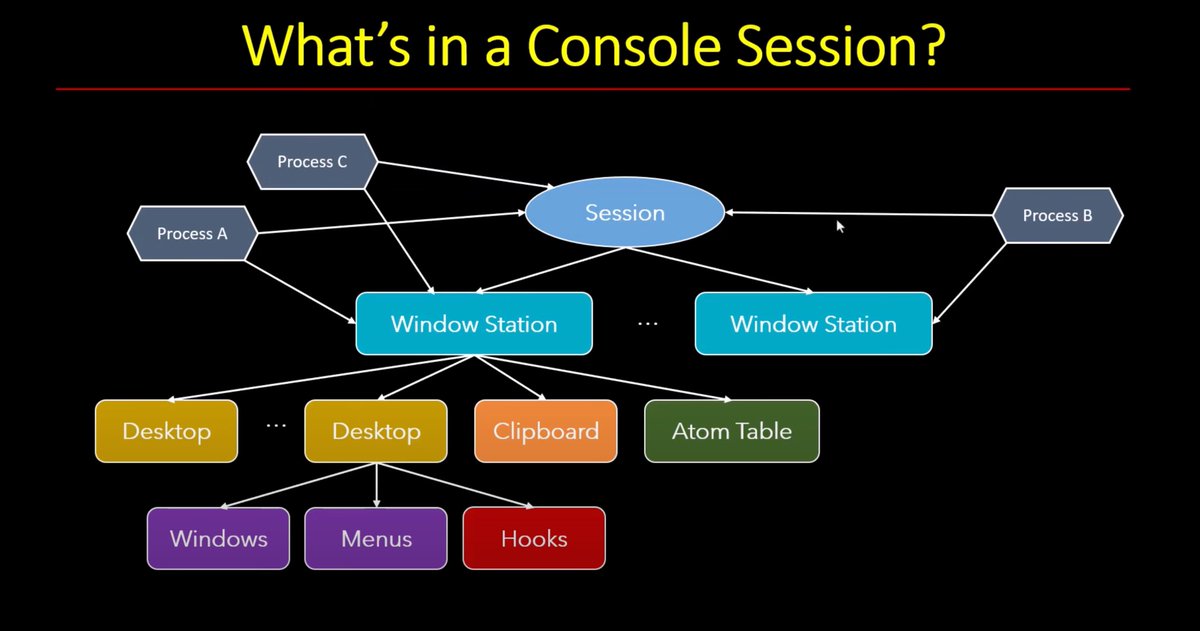 What's in a Console Session?

Process C

Process A

Session

Process B

Window Station

...

Window Station

Desktop

...

Desktop

Clipboard

Atom Table

Windows

Menus

Hooks